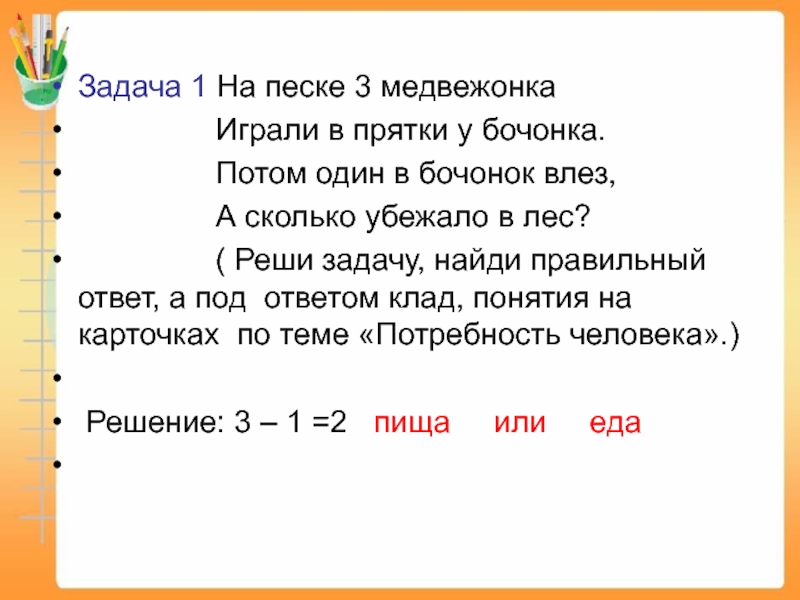 • Задача 1 На песке 3 медвежонка
• Играли в прятки у бочонка.
• Потом один в бочонок влез,
• А сколько убежало в лес?
• ( Реши задачу, найди правильный ответ, а под ответом клад, понятия на карточках по теме «Потребность человека».)
•
• Решение: 3 – 1 =2 пища или еда
•